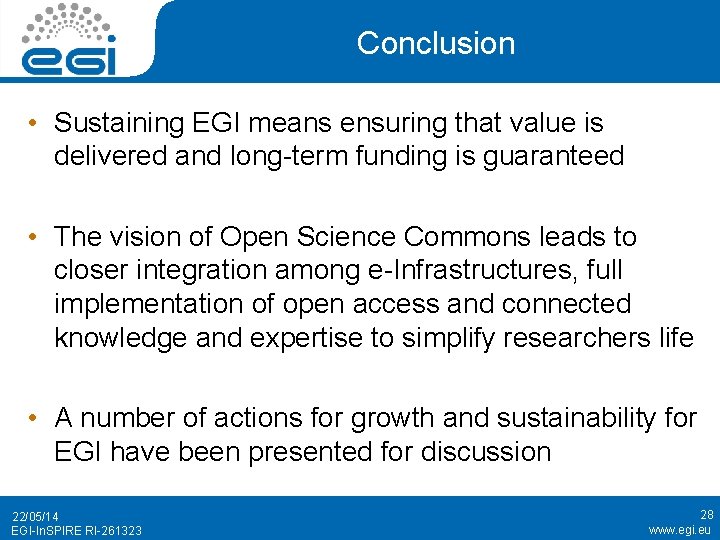 egi

Conclusion

• Sustaining EGI means ensuring that value is delivered and long-term funding is guaranteed

• The vision of Open Science Commons leads to closer integration among e-Infrastructures, full implementation of open access and connected knowledge and expertise to simplify researchers life

• A number of actions for growth and sustainability for EGI have been presented for discussion

22/05/14
EGI-InSPIRE RI-261323

28
www.egi.eu